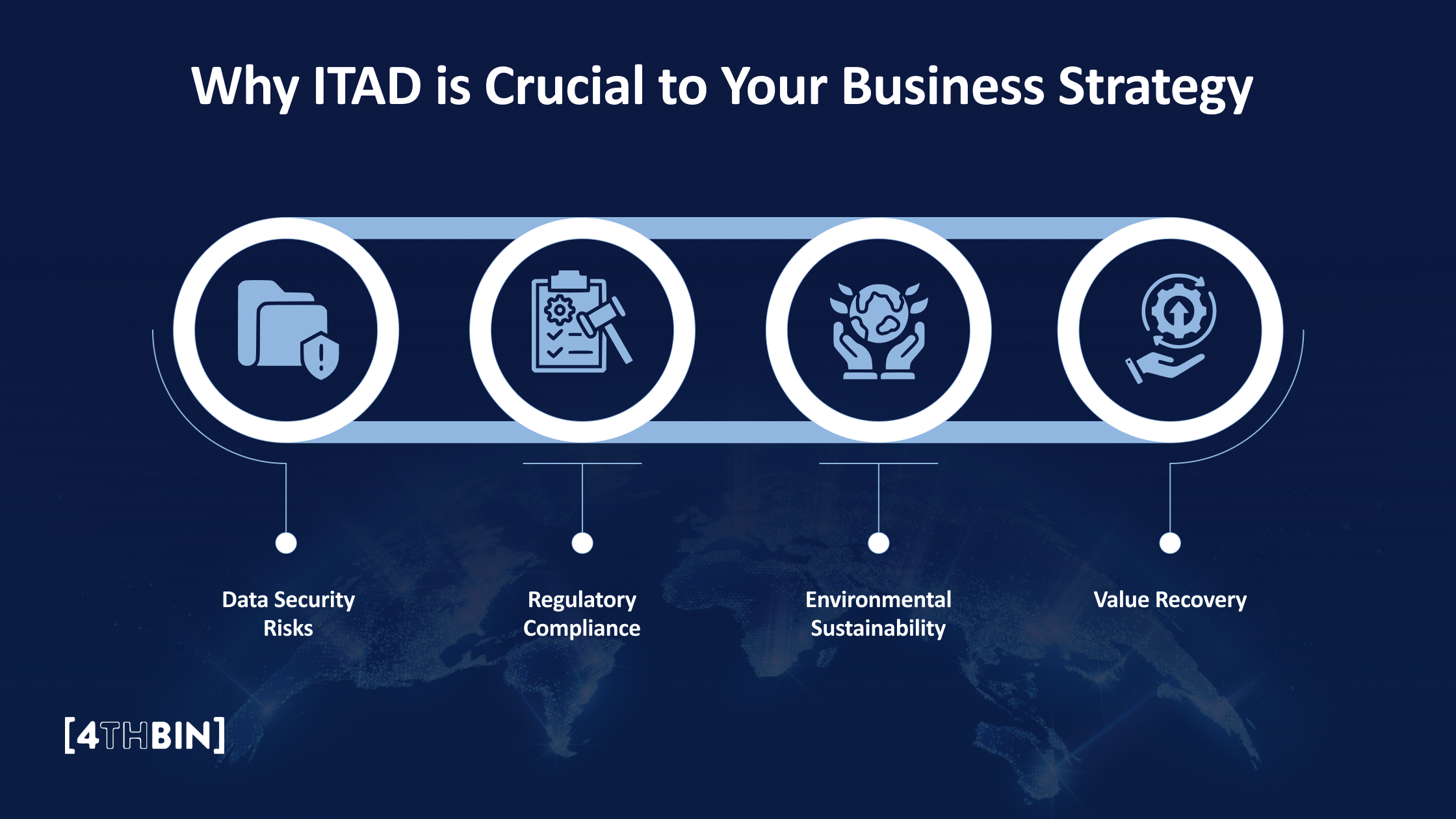 Why ITAD is Crucial to Your Business Strategy

Data Security Risks

Regulatory Compliance

Environmental Sustainability

Value Recovery

[4THBIN]